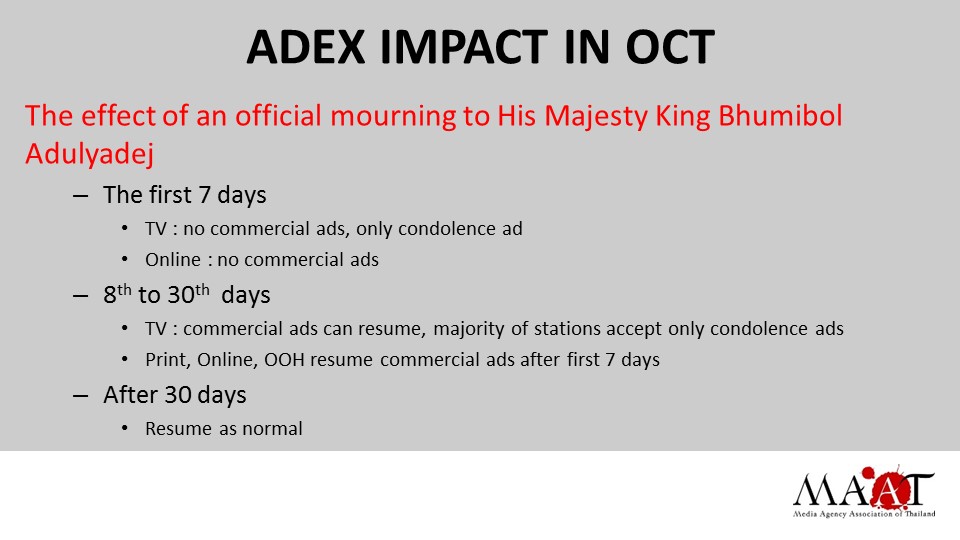 ADEX IMPACT IN OCT

The effect of an official mourning to His Majesty King Bhumibol Adulyadej

– The first 7 days
  • TV : no commercial ads, only condolence ad
  • Online : no commercial ads
– 8$^{th}$ to 30$^{th}$ days
  • TV : commercial ads can resume, majority of stations accept only condolence ads
  • Print, Online, OOH resume commercial ads after first 7 days
– After 30 days
  • Resume as normal

MAAT
Media Agency Association of Thailand